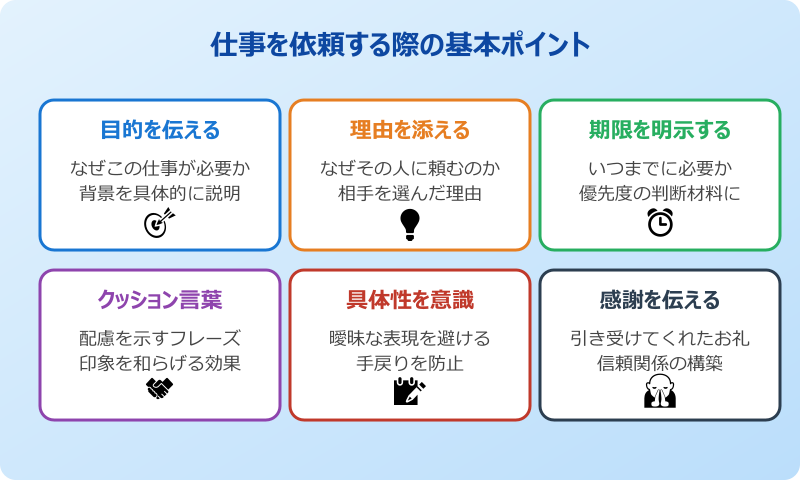 仕事を依頼する際の基本ポイント

目的を伝える

なぜこの仕事が必要か
背景を具体的に説明

理由を添える

なぜその人に頼むのか
相手を選んだ理由

期限を明示する

いつまでに必要か
優先度の判断材料に

クッション言葉

配慮を示すフレーズ
印象を和らげる効果

具体性を意識

曖昧な表現を避ける
手戻りを防止

感謝を伝える

引き受けてくれたお礼
信頼関係の構築